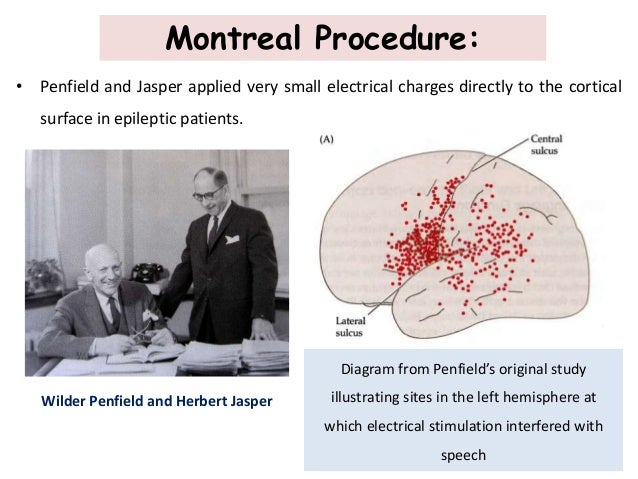 Montreal Procedure:

• Penfield and Jasper applied very small electrical charges directly to the cortical surface in epileptic patients.

Wilder Penfield and Herbert Jasper

(A)

Central sulcus

Lateral sulcus

Diagram from Penfield's original study illustrating sites in the left hemisphere at which electrical stimulation interfered with speech